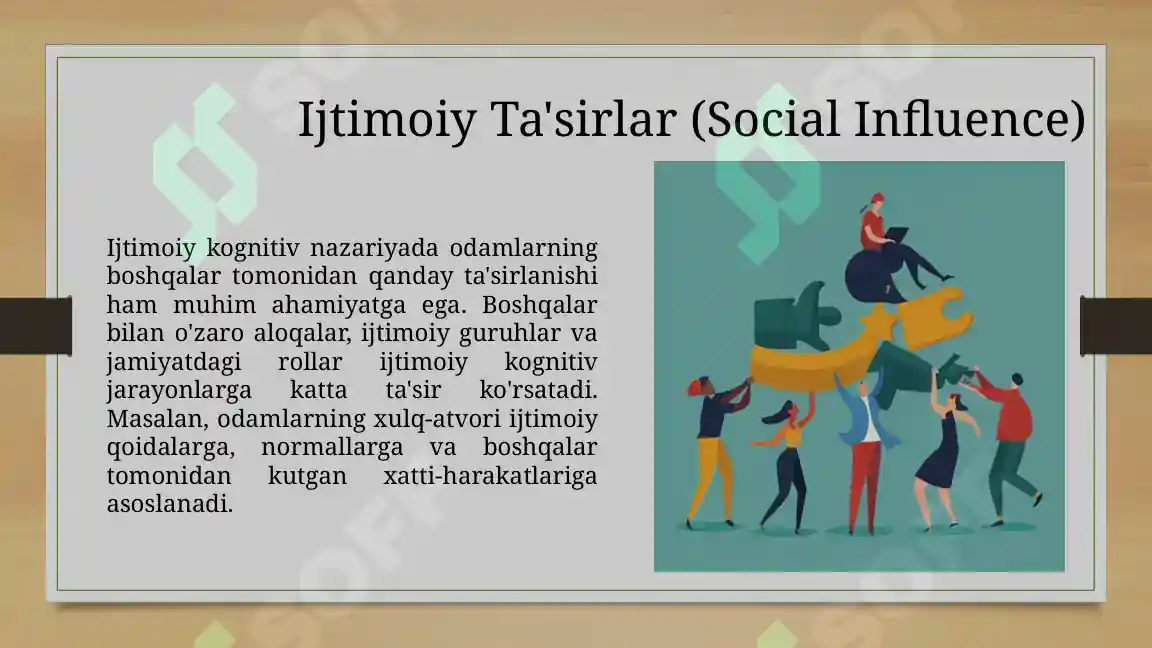 Ijtimoiy Ta'sirlar (Social Influence)

Ijtimoiy kognitiv nazariyada odamlarning boshqalar tomonidan qanday ta'sirlanishi ham muhim ahamiyatga ega. Boshqalar bilan o'zaro aloqalar, ijtimoiy guruhlar va jamiyatdagi rollar ijtimoiy kognitiv jarayonlarga katta ta'sir ko'rsatadi. Masalan, odamlarning xulq-atvori ijtimoiy qoidalarga, normallarga va boshqalar tomonidan kutgan xatti-harakatlariga asoslanadi.